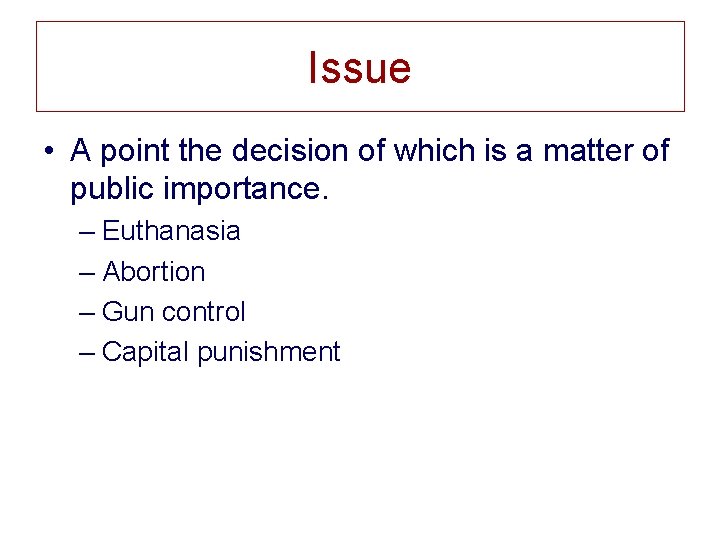 Issue

• A point the decision of which is a matter of public importance.

– Euthanasia
– Abortion
– Gun control
– Capital punishment